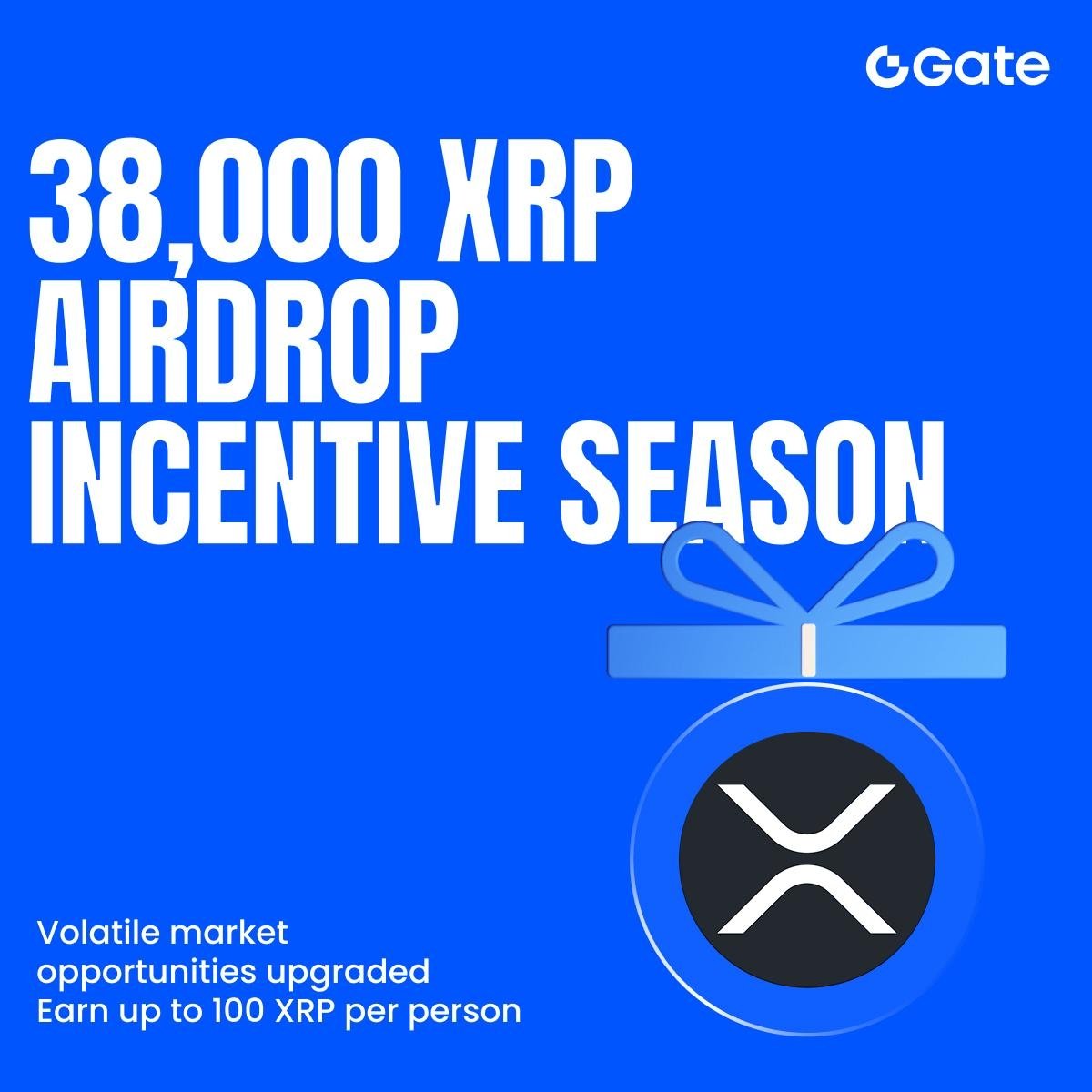 Gate

38,000 XRP AIRDROP INCENTIVE SEASON

Volatile market opportunities upgraded
Earn up to 100 XRP per person